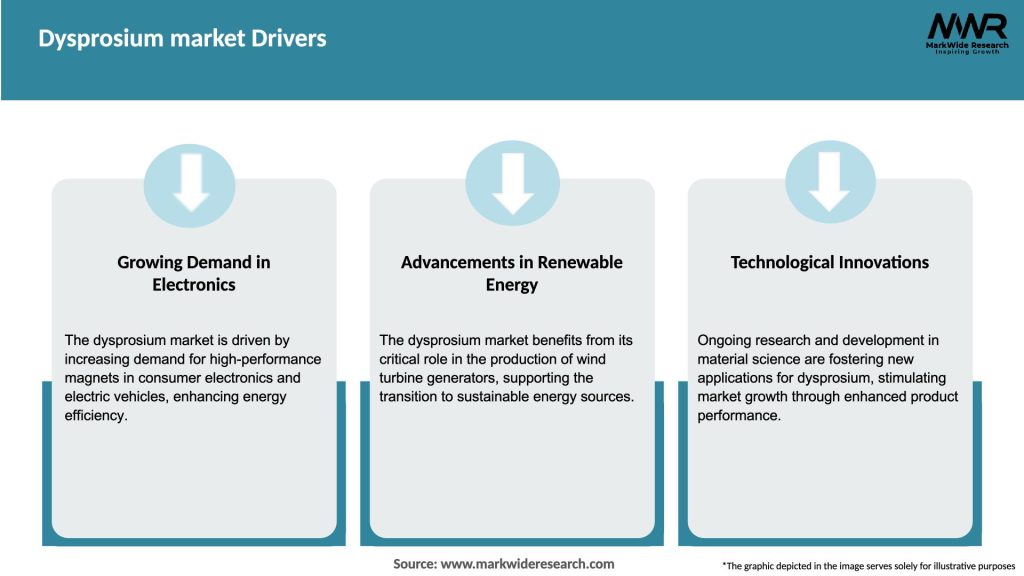 Dysprosium market Drivers

MWR
MarkWide Research
Inspiring Growth

Growing Demand in Electronics

The dysprosium market is driven by increasing demand for high-performance magnets in consumer electronics and electric vehicles, enhancing energy efficiency.

Advancements in Renewable Energy

The dysprosium market benefits from its critical role in the production of wind turbine generators, supporting the transition to sustainable energy sources.

Technological Innovations

Ongoing research and development in material science are fostering new applications for dysprosium, stimulating market growth through enhanced product performance.

Source: www.markwideresearch.com

*The graphic depicted in the image serves solely for illustrative purposes